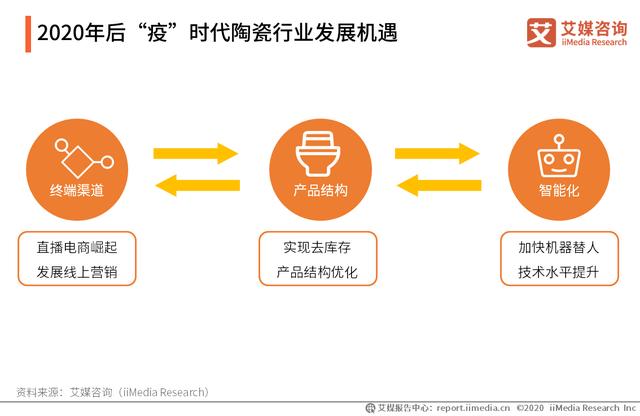 2020年后“疫”时代陶瓷行业发展机遇

艾 艾媒咨询 iiMedia Research

终端渠道

产品结构

智能化

直播电商崛起
发展线上营销

实现去库存
产品结构优化

加快机器替人
技术水平提升

资料来源：艾媒咨询（iiMedia Research）

艾媒报告中心：report.iimedia.cn ©2020 iiMedia Research Inc